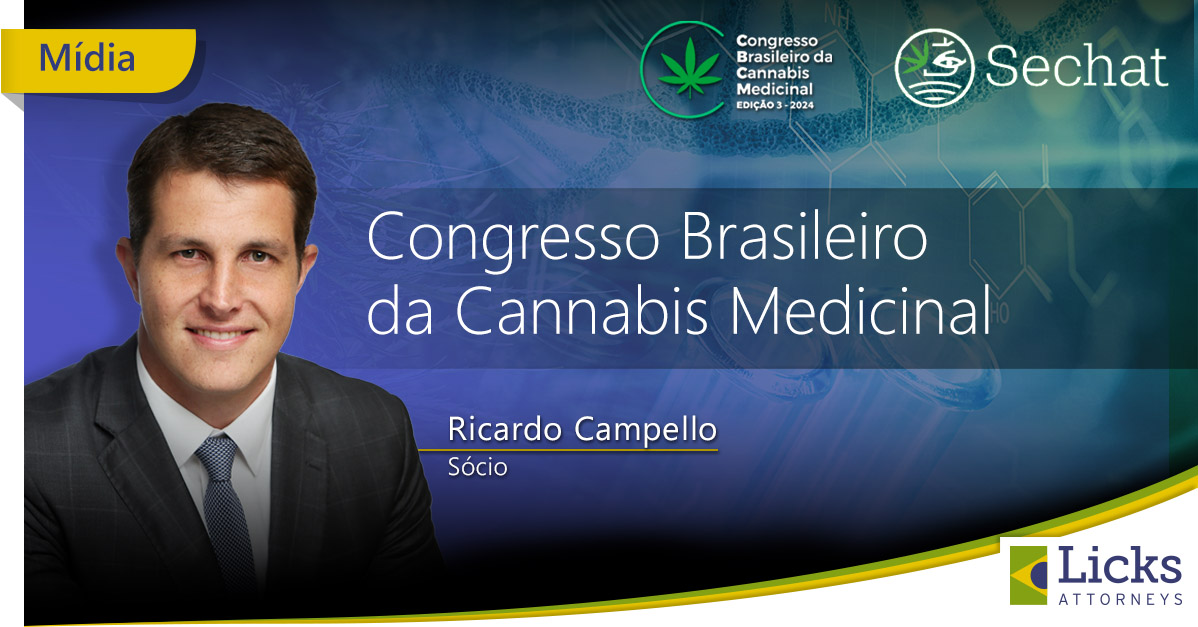 Mídia

Congresso Brasileiro da Cannabis Medicinal
EDIÇÃO 3 - 2024

Sechat

Congresso Brasileiro da Cannabis Medicinal

Ricardo Campello
Sócio

Licks
ATTORNEYS